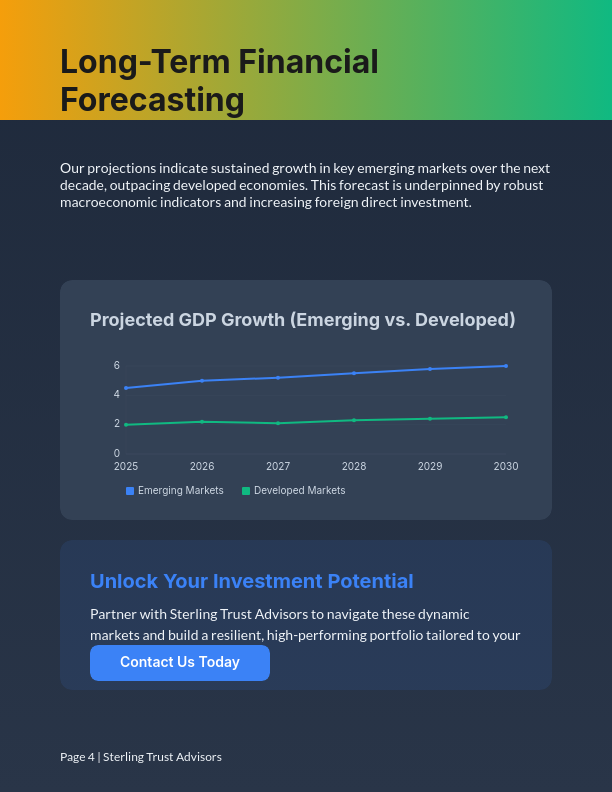 Long-Term Financial Forecasting

Our projections indicate sustained growth in key emerging markets over the next decade, outpacing developed economies. This forecast is underpinned by robust macroeconomic indicators and increasing foreign direct investment.

Projected GDP Growth (Emerging vs. Developed)

6
4
2
0
2025 2026 2027 2028 2029 2030

Emerging Markets Developed Markets

Unlock Your Investment Potential

Partner with Sterling Trust Advisors to navigate these dynamic markets and build a resilient, high-performing portfolio tailored to your

Contact Us Today

Page 4 | Sterling Trust Advisors